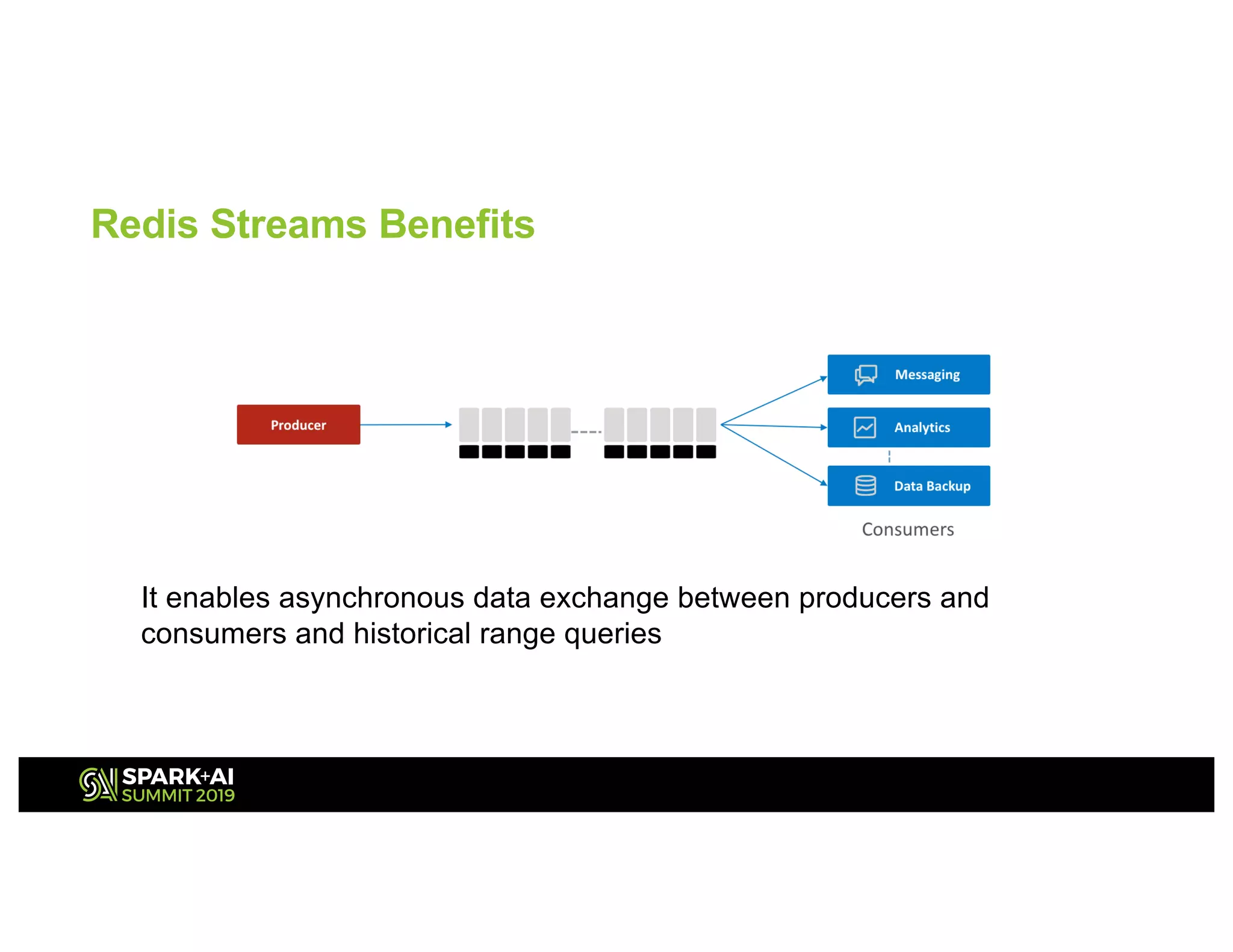 Redis Streams Benefits

Producer

Messaging

Analytics

Data Backup

Consumers

It enables asynchronous data exchange between producers and consumers and historical range queries

SPARK+AI
SUMMIT 2019